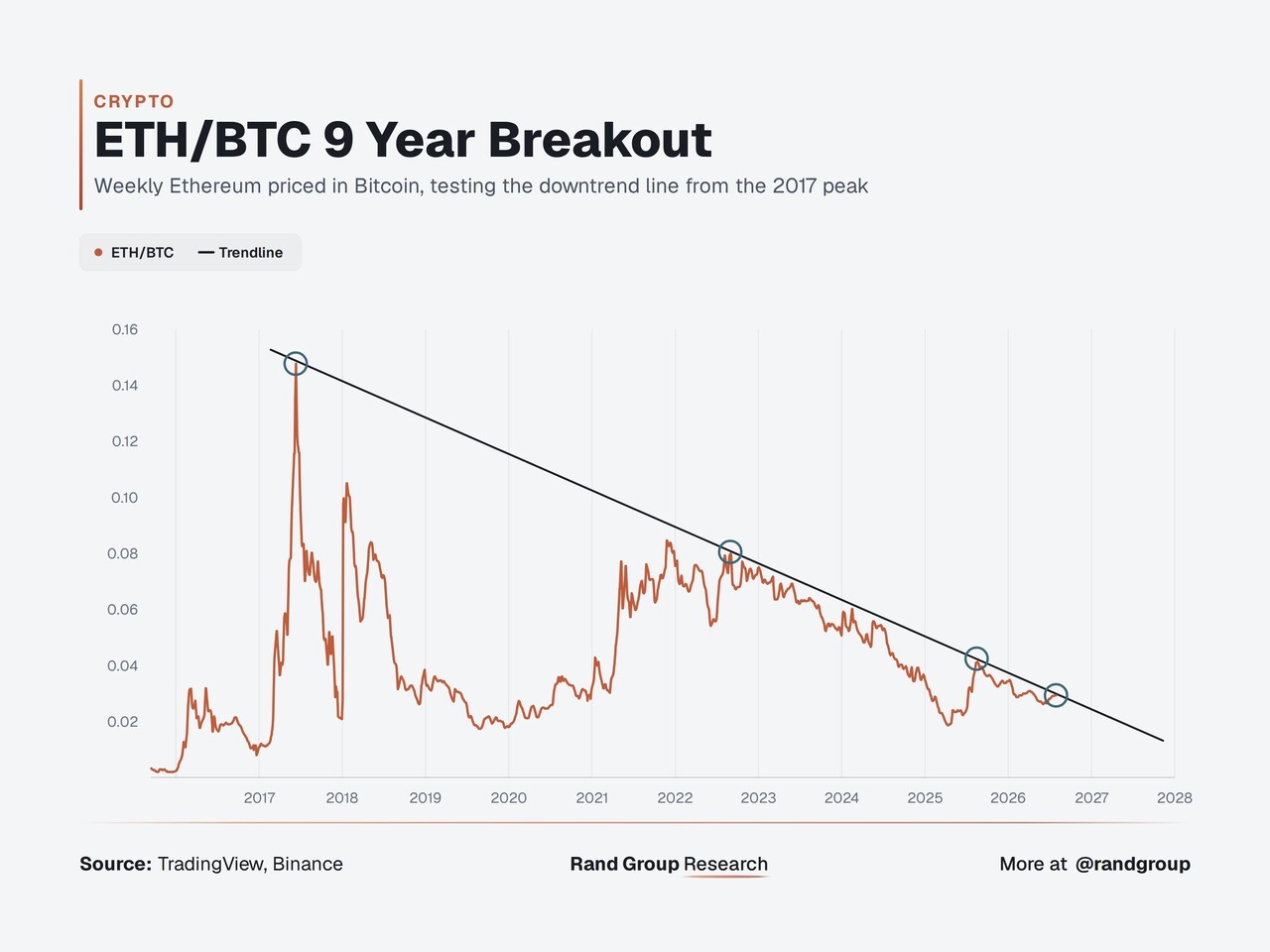 CRYPTO
ETH/BTC 9 Year Breakout
Weekly Ethereum priced in Bitcoin, testing the downtrend line from the 2017 peak

ETH/BTC — Trendline

0.16
0.14
0.12
0.10
0.08
0.06
0.04
0.02

2017 2018 2019 2020 2021 2022 2023 2024 2025 2026 2027 2028

Source: TradingView, Binance
Rand Group Research
More at @randgroup